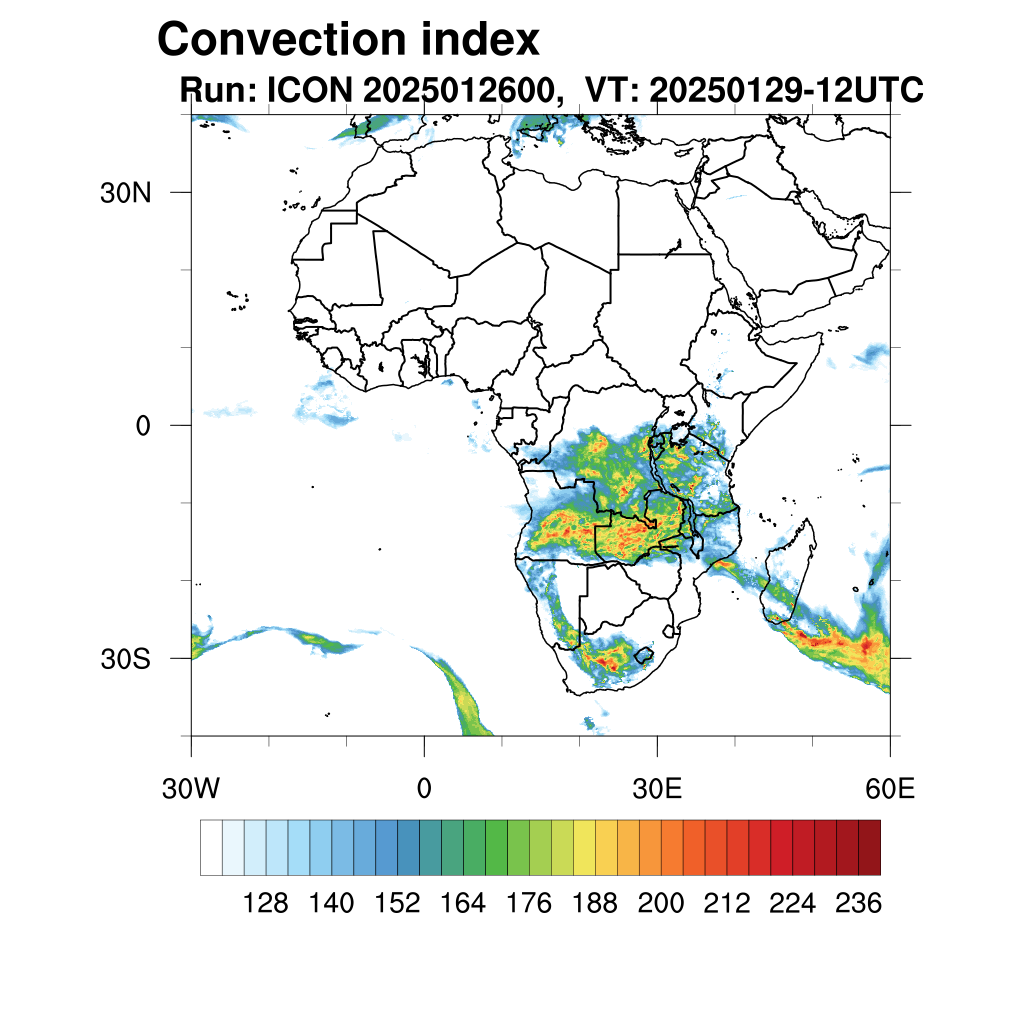 Convection index
Run: ICON 2025012600, VT: 20250129-12UTC

30N
0
30S

30W
0
30E
60E

128 140 152 164 176 188 200 212 224 236